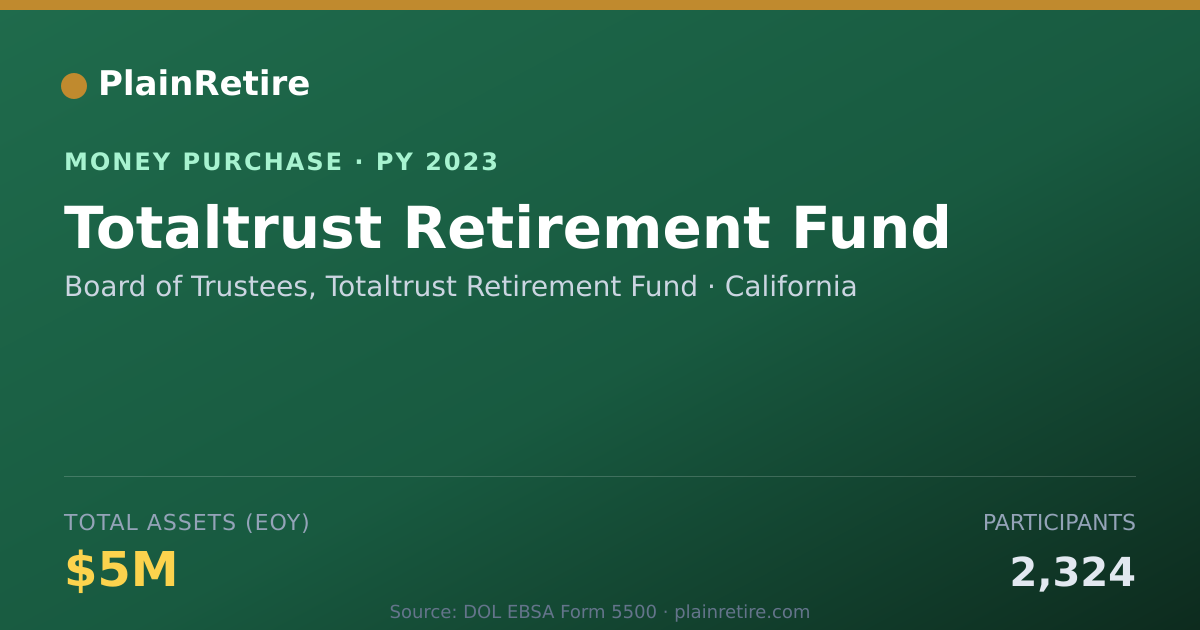 PlainRetire

MONEY PURCHASE · PY 2023

Totaltrust Retirement Fund

Board of Trustees, Totaltrust Retirement Fund · California

TOTAL ASSETS (EOY)

$5M

PARTICIPANTS

2,324

Source: DOL EBSA Form 5500 · plainretire.com